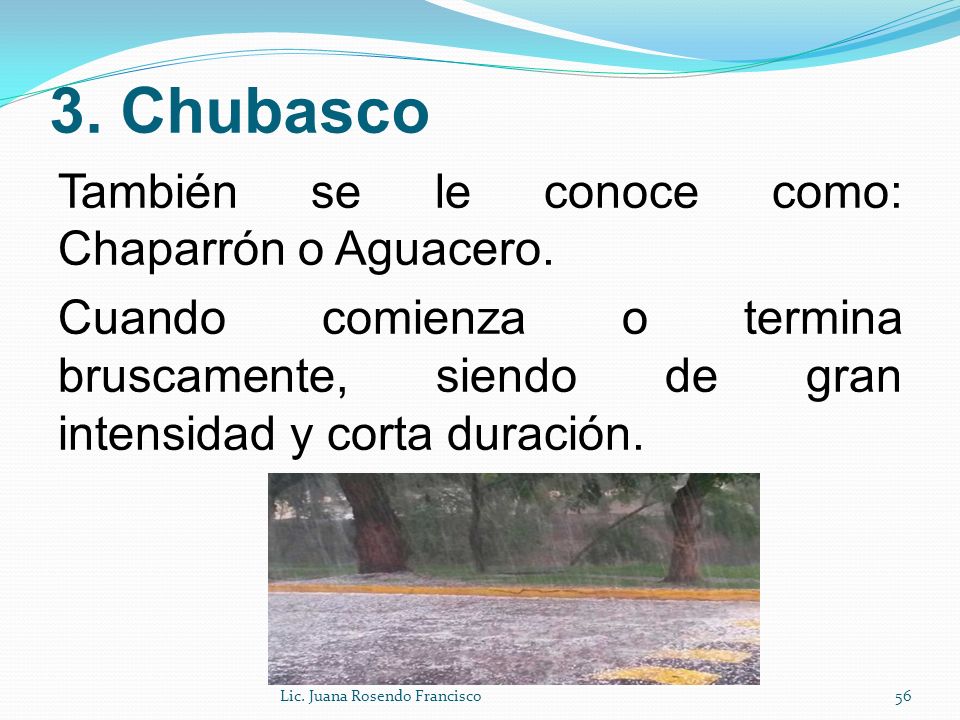 3. Chubasco

También se le conoce como: Chaparrón o Aguacero.

Cuando comienza o termina bruscamente, siendo de gran intensidad y corta duración.

Lic. Juana Rosendo Francisco

56